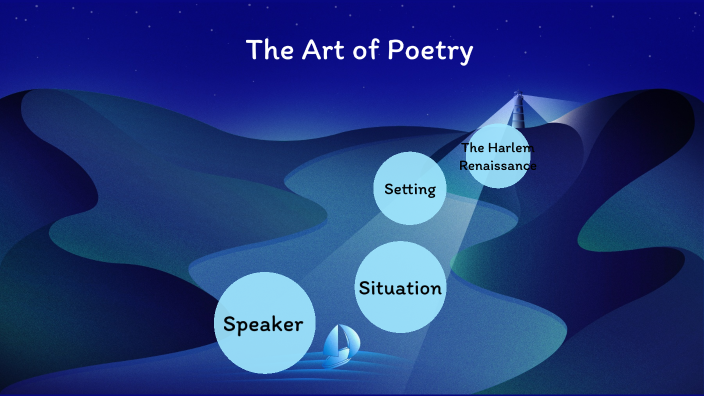 The Art of Poetry

The Harlem Renaissance

Setting

Situation

Speaker